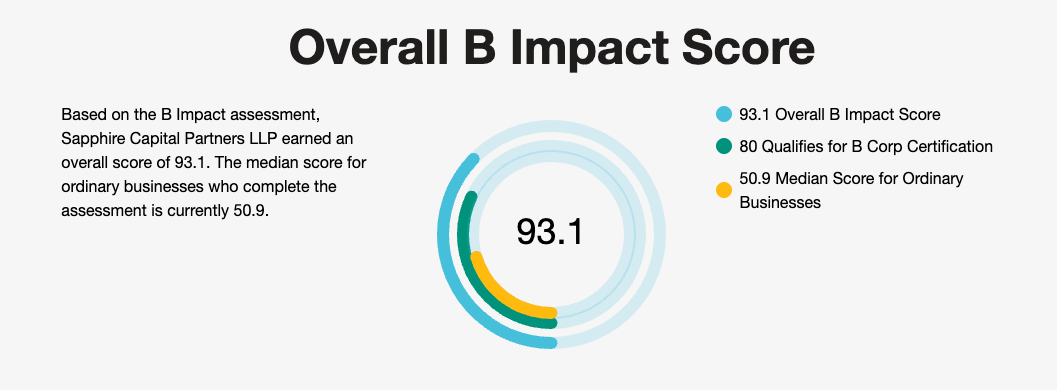 Overall B Impact Score

Based on the B Impact assessment, Sapphire Capital Partners LLP earned an overall score of 93.1. The median score for ordinary businesses who complete the assessment is currently 50.9.

93.1

93.1 Overall B Impact Score

80 Qualifies for B Corp Certification

50.9 Median Score for Ordinary Businesses